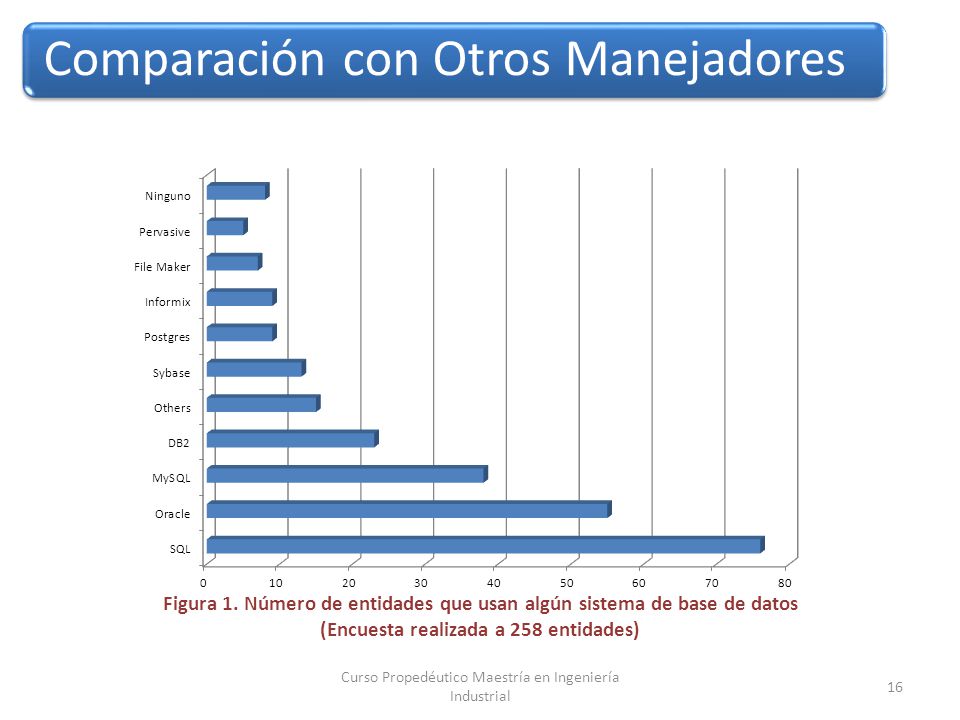 Comparación con Otros Manejadores

Ninguno
Pervasive
File Maker
Informix
Postgres
Sybase
Others
DB2
MySQL
Oracle
SQL

0 10 20 30 40 50 60 70 80

Figura 1. Número de entidades que usan algún sistema de base de datos (Encuesta realizada a 258 entidades)

Curso Propedéutico Maestría en Ingeniería Industrial

16